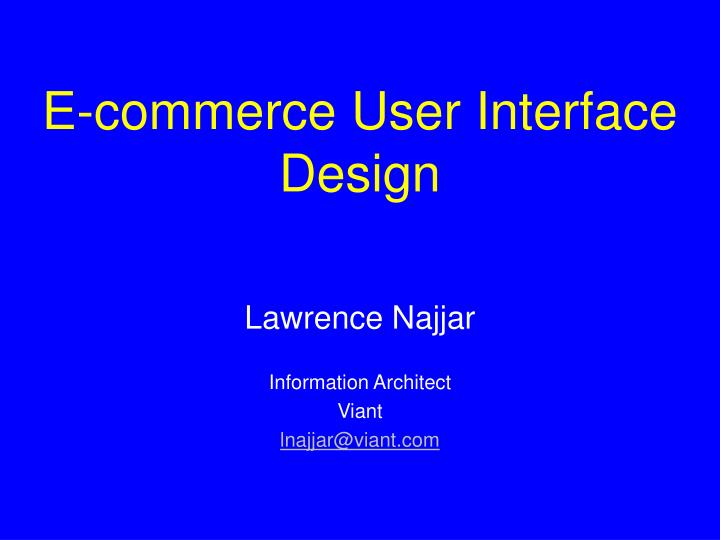 E-commerce User Interface Design

Lawrence Najjar

Information Architect
Viant
lnajjar@viant.com